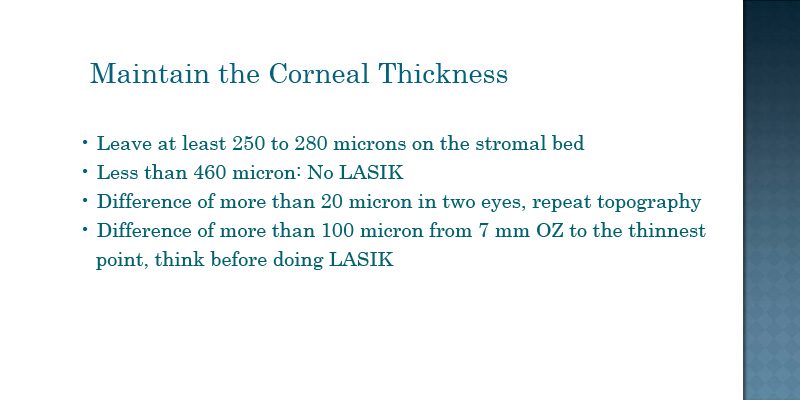 Maintain the Corneal Thickness

• Leave at least 250 to 280 microns on the stromal bed
• Less than 460 micron: No LASIK
• Difference of more than 20 micron in two eyes, repeat topography
• Difference of more than 100 micron from 7 mm OZ to the thinnest point, think before doing LASIK